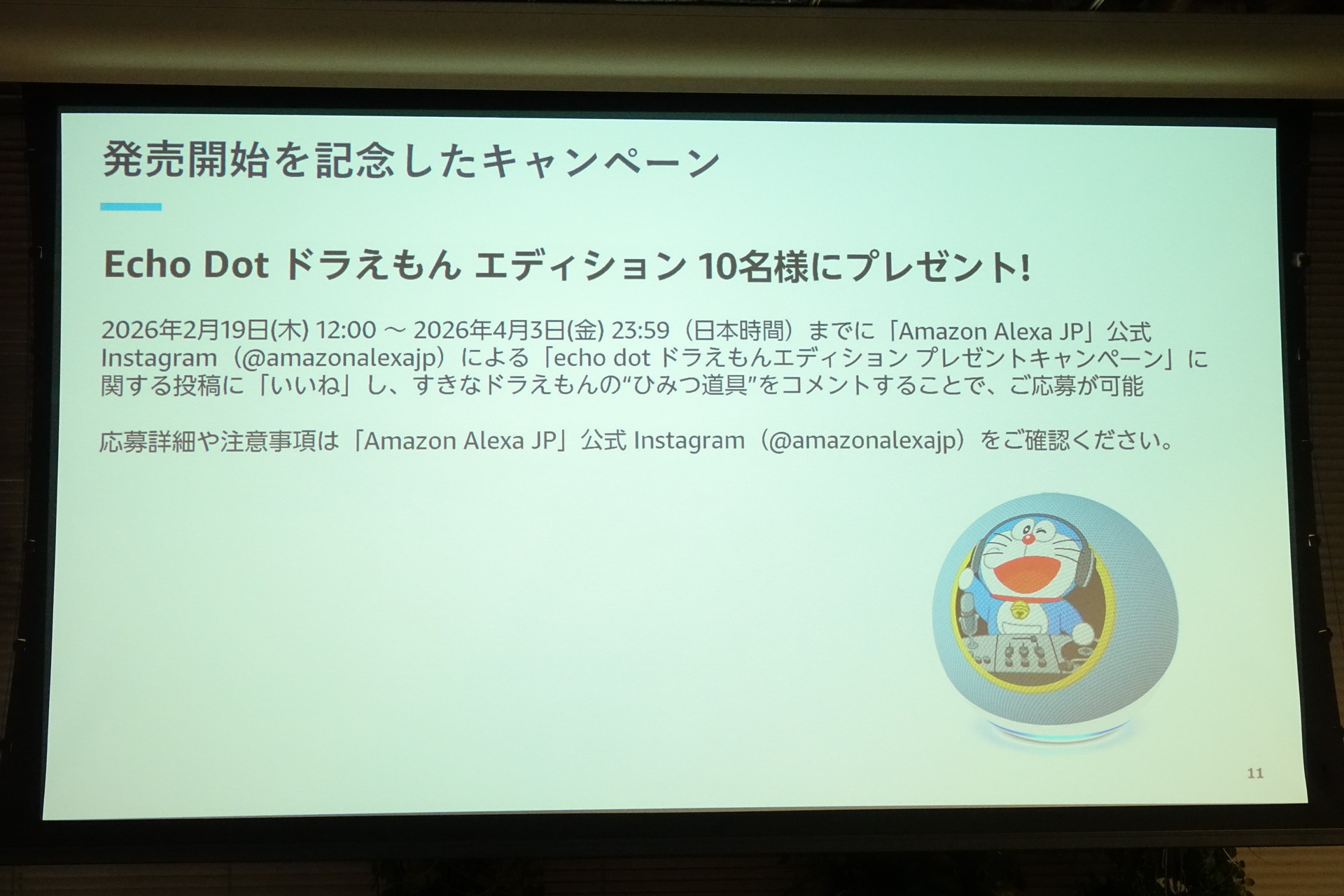 発売開始を記念したキャンペーン

Echo Dot ドラえもん エディション 10名様にプレゼント!

2026年2月19日(木) 12:00 ～ 2026年4月3日(金) 23:59（日本時間）までに「Amazon Alexa JP」公式 Instagram（@amazonalexajp）による「echo dot ドラえもんエディション プレゼントキャンペーン」に関する投稿に「いいね」し、すきなドラえもんの“ひみつ道具”をコメントすることで、ご応募が可能

応募詳細や注意事項は「Amazon Alexa JP」公式 Instagram（@amazonalexajp）をご確認ください。

11